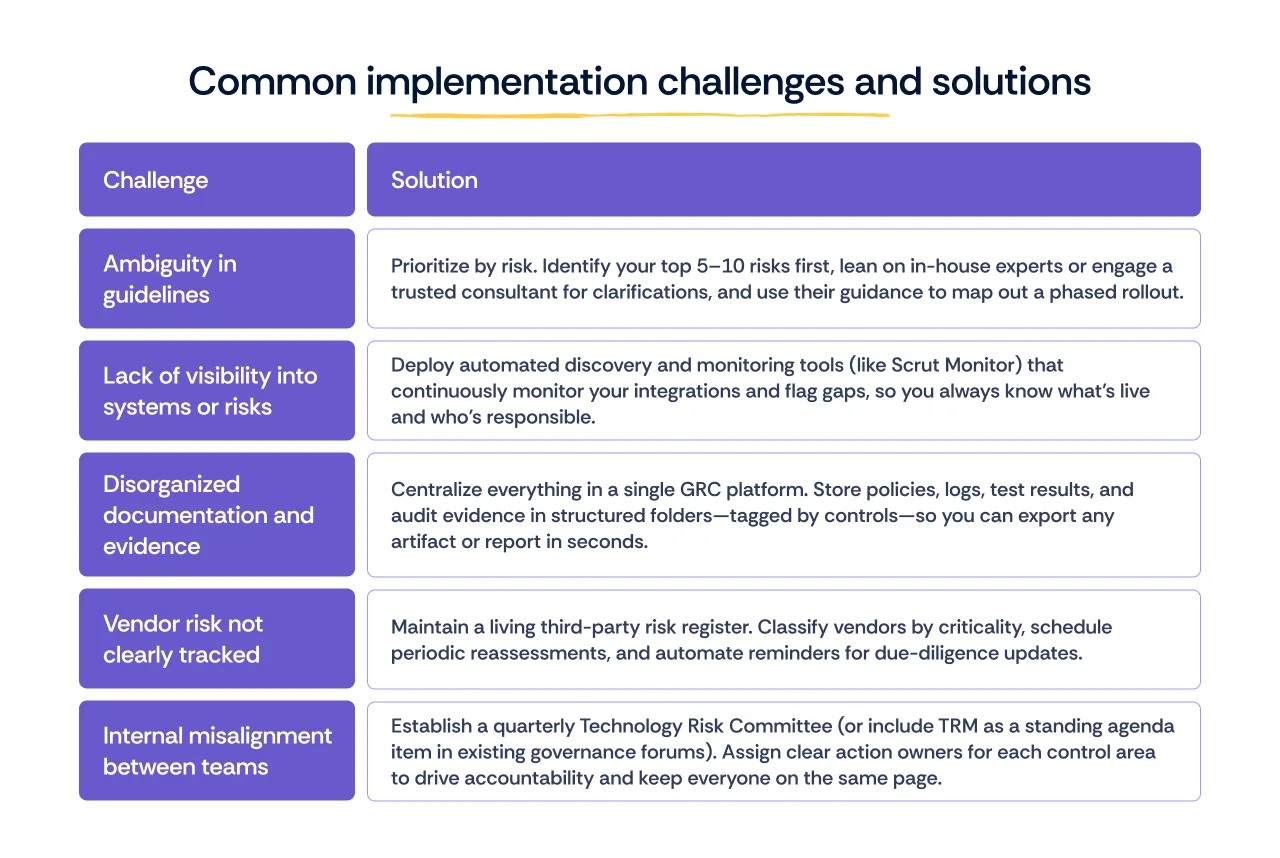 Common implementation challenges and solutions

| Challenge | Solution |
|---|---|
| Ambiguity in guidelines | Prioritize by risk. Identify your top 5–10 risks first, lean on in-house experts or engage a trusted consultant for clarifications, and use their guidance to map out a phased rollout. |
| Lack of visibility into systems or risks | Deploy automated discovery and monitoring tools (like Scrut Monitor) that continuously monitor your integrations and flag gaps, so you always know what's live and who's responsible. |
| Disorganized documentation and evidence | Centralize everything in a single GRC platform. Store policies, logs, test results, and audit evidence in structured folders—tagged by controls—so you can export any artifact or report in seconds. |
| Vendor risk not clearly tracked | Maintain a living third-party risk register. Classify vendors by criticality, schedule periodic reassessments, and automate reminders for due-diligence updates. |
| Internal misalignment between teams | Establish a quarterly Technology Risk Committee (or include TRM as a standing agenda item in existing governance forums). Assign clear action owners for each control area to drive accountability and keep everyone on the same page. |